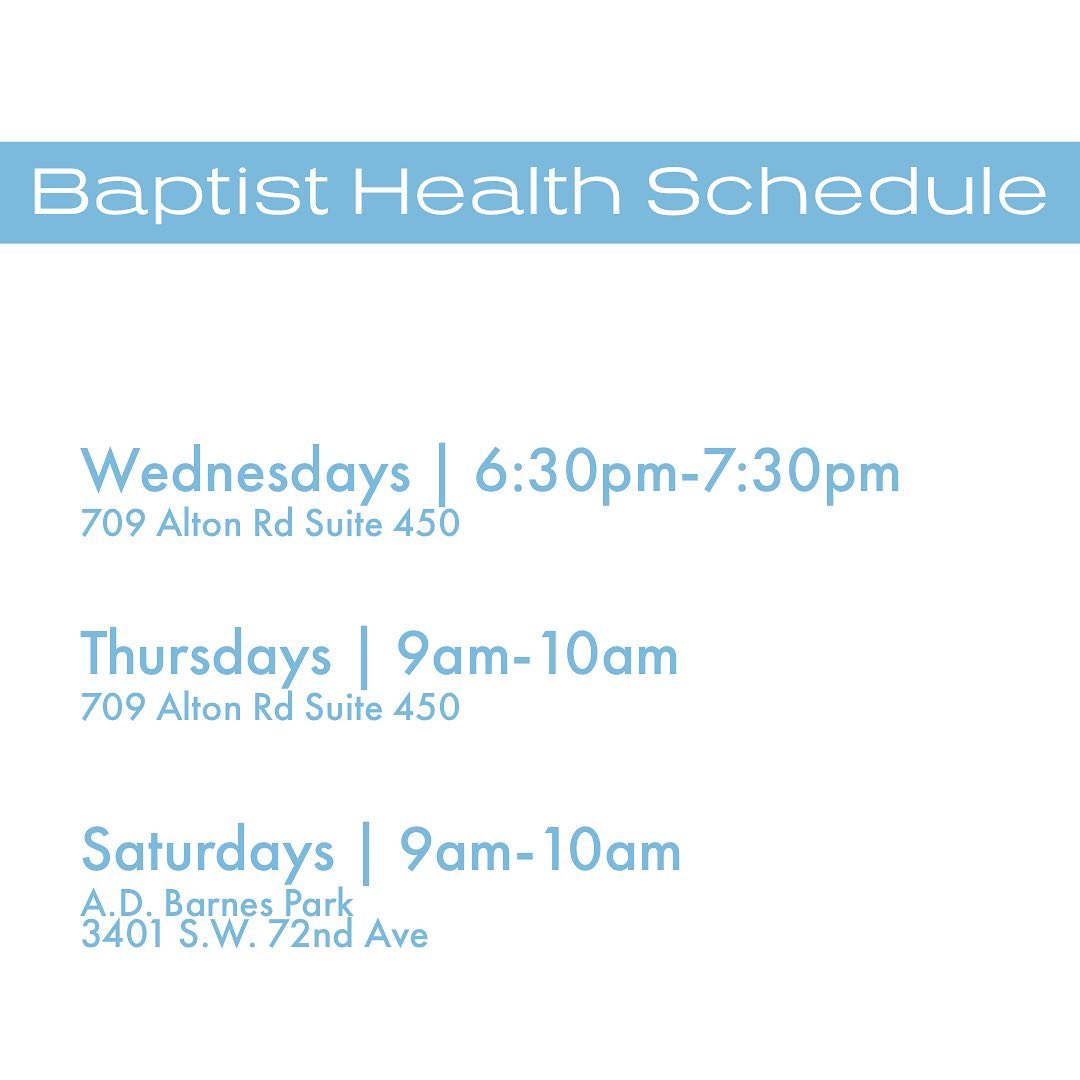 Baptist Health Schedule

Wednesdays | 6:30pm-7:30pm
709 Alton Rd Suite 450

Thursdays | 9am-10am
709 Alton Rd Suite 450

Saturdays | 9am-10am
A.D. Barnes Park
3401 S.W. 72nd Ave